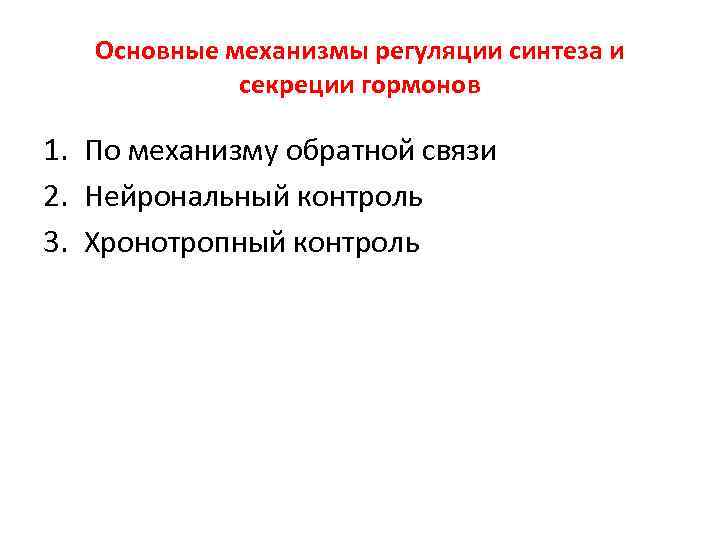 Основные механизмы регуляции синтеза и секреции гормонов

1. По механизму обратной связи
2. Нейрональный контроль
3. Хронотропный контроль